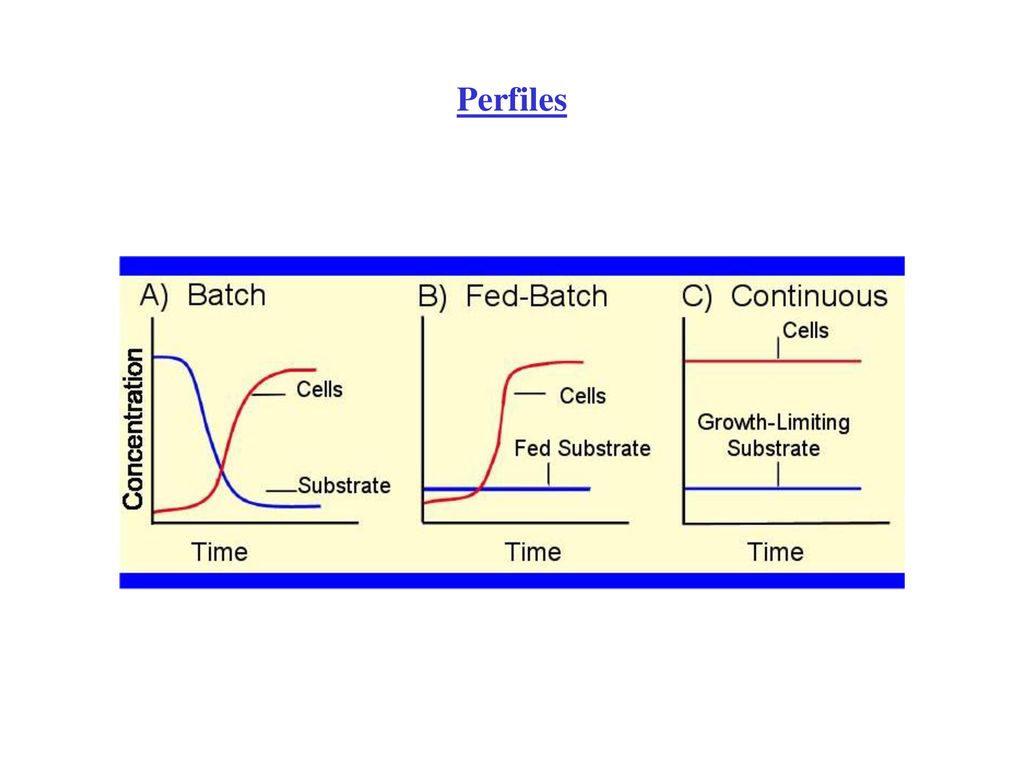 Perfiles

A) Batch

Concentration

Cells

Substrate

Time

B) Fed-Batch

Cells

Fed Substrate

Time

C) Continuous

Cells

Growth-Limiting Substrate

Time